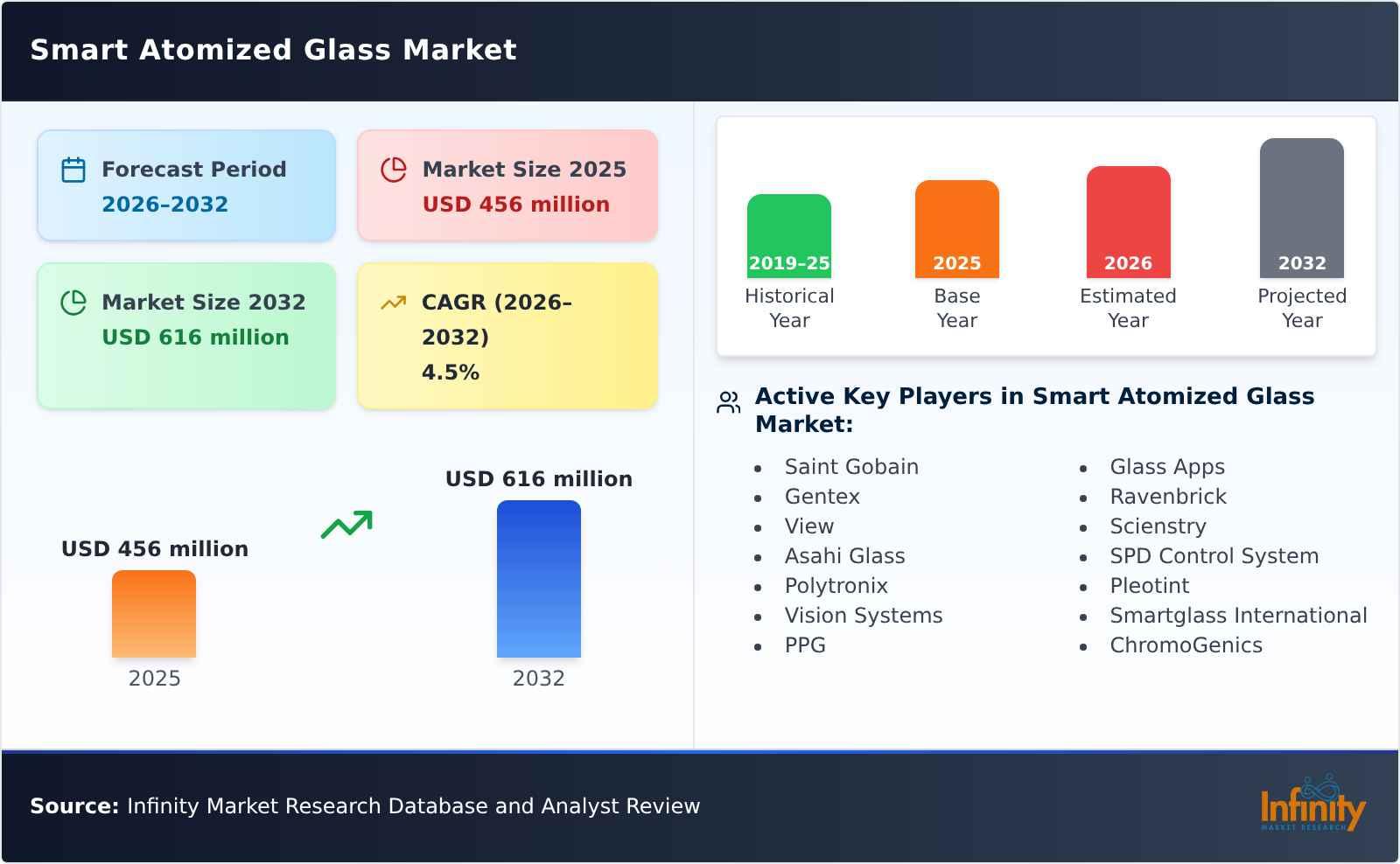 Smart Atomized Glass Market

Forecast Period
2026-2032

Market Size 2025
USD 456 million

Market Size 2032
USD 616 million

CAGR (2026-2032)
4.5%

USD 456 million
2025

USD 616 million
2032

2019-25
Historical Year

2025
Base Year

2026
Estimated Year

2032
Projected Year

Active Key Players in Smart Atomized Glass Market:

- Saint Gobain
- Gentex
- View
- Asahi Glass
- Polytronix
- Vision Systems
- PPG

- Glass Apps
- Ravenbrick
- Scienstry
- SPD Control System
- Pleotint
- Smartglass International
- ChromoGenics

Source: Infinity Market Research Database and Analyst Review

Infinity
MARKET RESEARCH